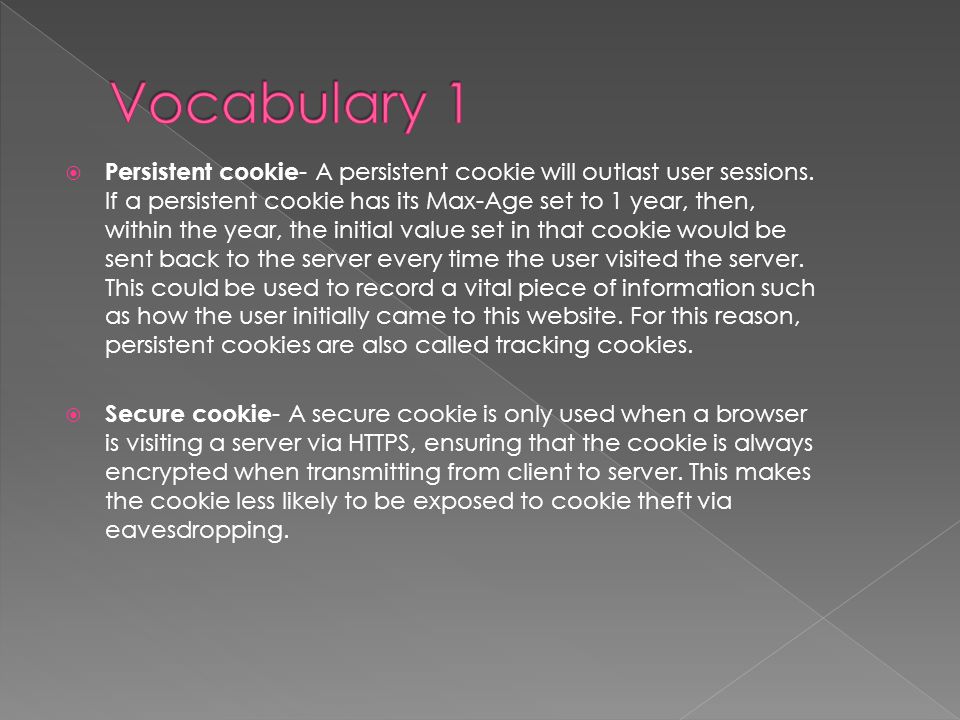 Vocabulary 1

Persistent cookie- A persistent cookie will outlast user sessions. If a persistent cookie has its Max-Age set to 1 year, then, within the year, the initial value set in that cookie would be sent back to the server every time the user visited the server. This could be used to record a vital piece of information such as how the user initially came to this website. For this reason, persistent cookies are also called tracking cookies.

Secure cookie- A secure cookie is only used when a browser is visiting a server via HTTPS, ensuring that the cookie is always encrypted when transmitting from client to server. This makes the cookie less likely to be exposed to cookie theft via eavesdropping.